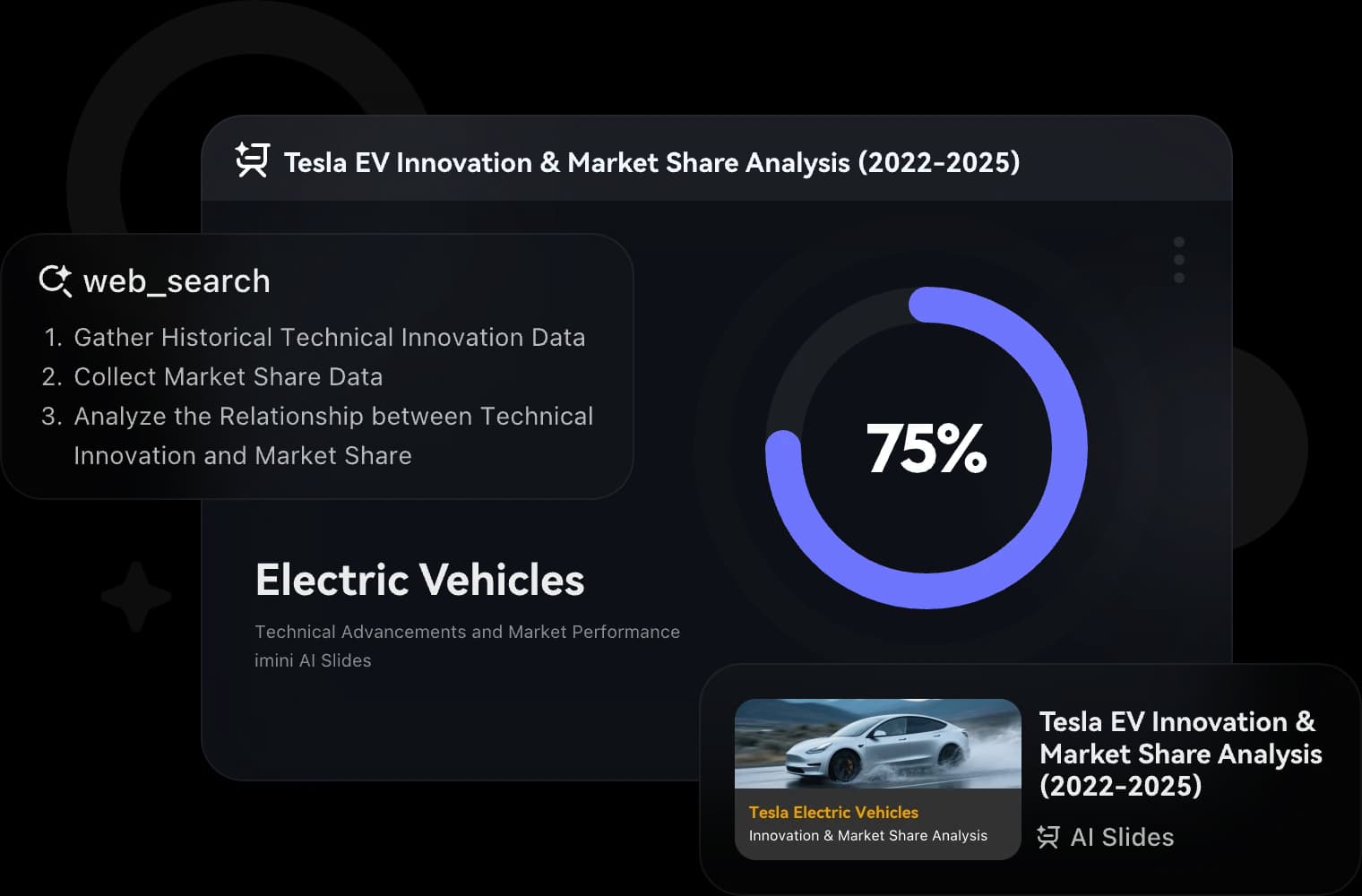 Tesla EV Innovation & Market Share Analysis (2022-2025)

web_search

1. Gather Historical Technical Innovation Data
2. Collect Market Share Data
3. Analyze the Relationship between Technical Innovation and Market Share

75%

Electric Vehicles

Technical Advancements and Market Performance
imini AI Slides

Tesla Electric Vehicles
Innovation & Market Share Analysis

Tesla EV Innovation & Market Share Analysis (2022-2025)

AI Slides